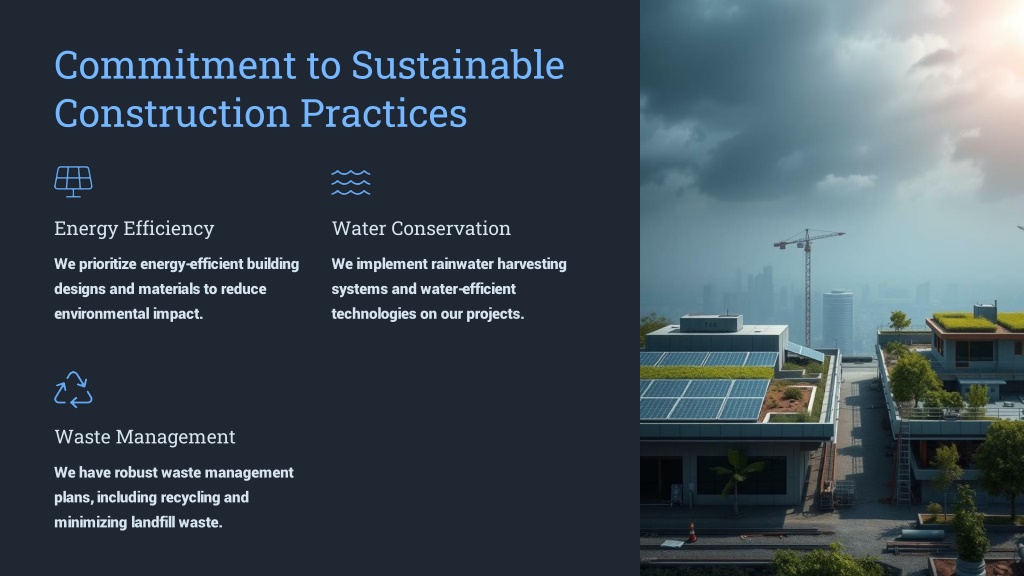 Commitment to Sustainable Construction Practices

Energy Efficiency

We prioritize energy-efficient building designs and materials to reduce environmental impact.

Water Conservation

We implement rainwater harvesting systems and water-efficient technologies on our projects.

Waste Management

We have robust waste management plans, including recycling and minimizing landfill waste.